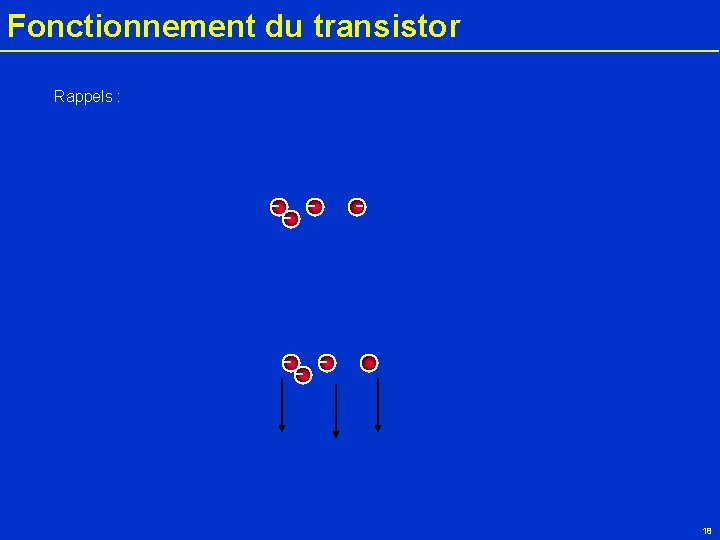 Fonctionnement du transistor

Rappels :

18